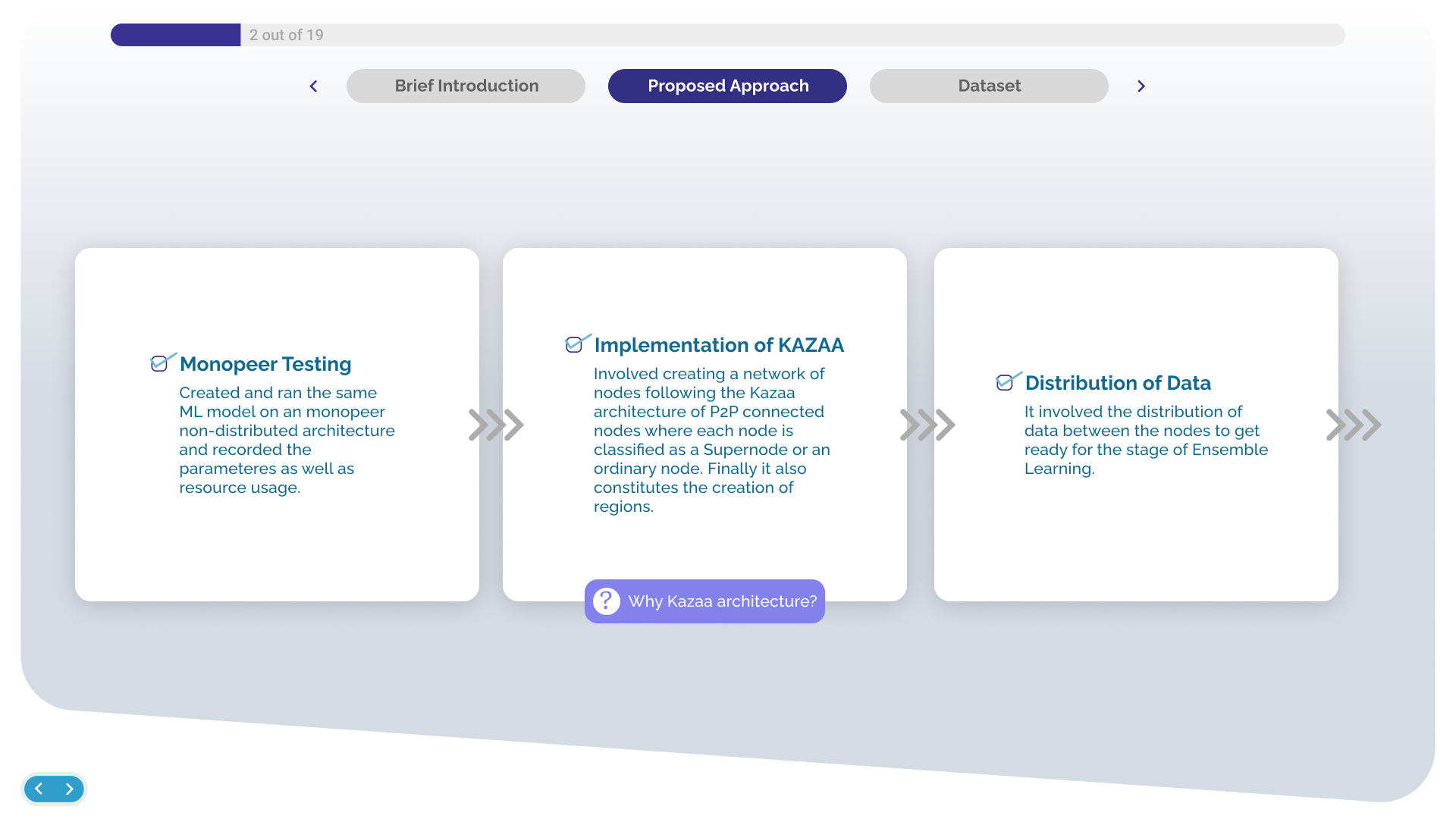 2 out of 19

Brief Introduction

Proposed Approach

Dataset

Monopeer Testing

Created and ran the same ML model on an monopeer non-distributed architecture and recorded the parameteres as well as resource usage.

Implementation of KAZAA

Involved creating a network of nodes following the Kazaa architecture of P2P connected nodes where each node is classified as a Supernode or an ordinary node. Finally it also constitutes the creation of regions.

Why Kazaa architecture?

Distribution of Data

It involved the distribution of data between the nodes to get ready for the stage of Ensemble Learning.